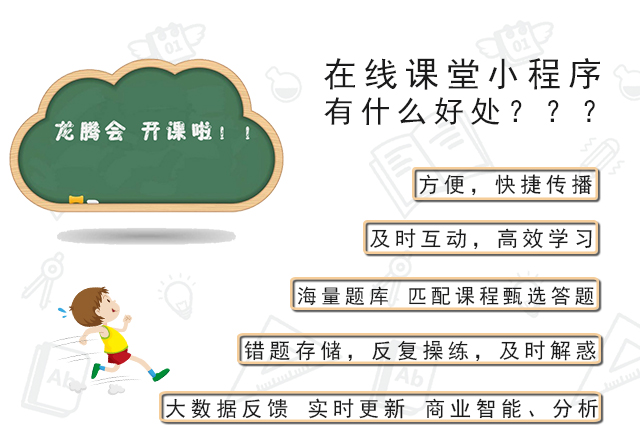 龙腾会 开课啦！！

在线课堂小程序
有什么好处？？？

方便，快捷传播

及时互动，高效学习

海量题库 匹配课程甄选答题

错题存储，反复操练，及时解惑

大数据反馈 实时更新 商业智能、分析